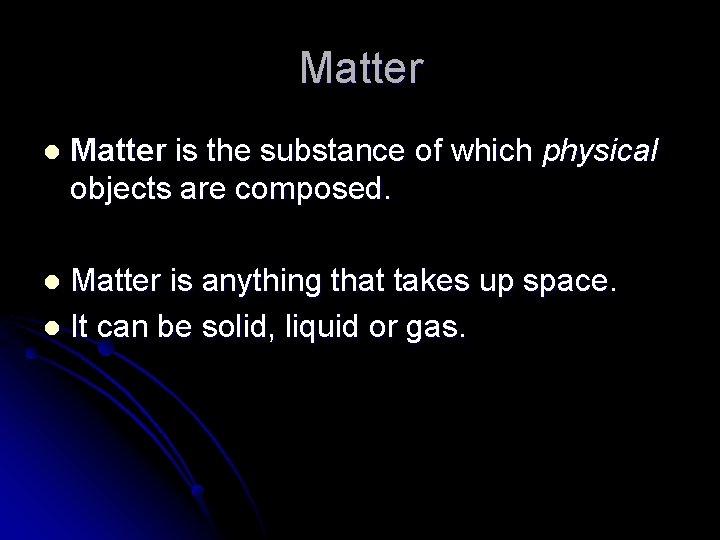 Matter

- Matter is the substance of which physical objects are composed.

- Matter is anything that takes up space.
- It can be solid, liquid or gas.